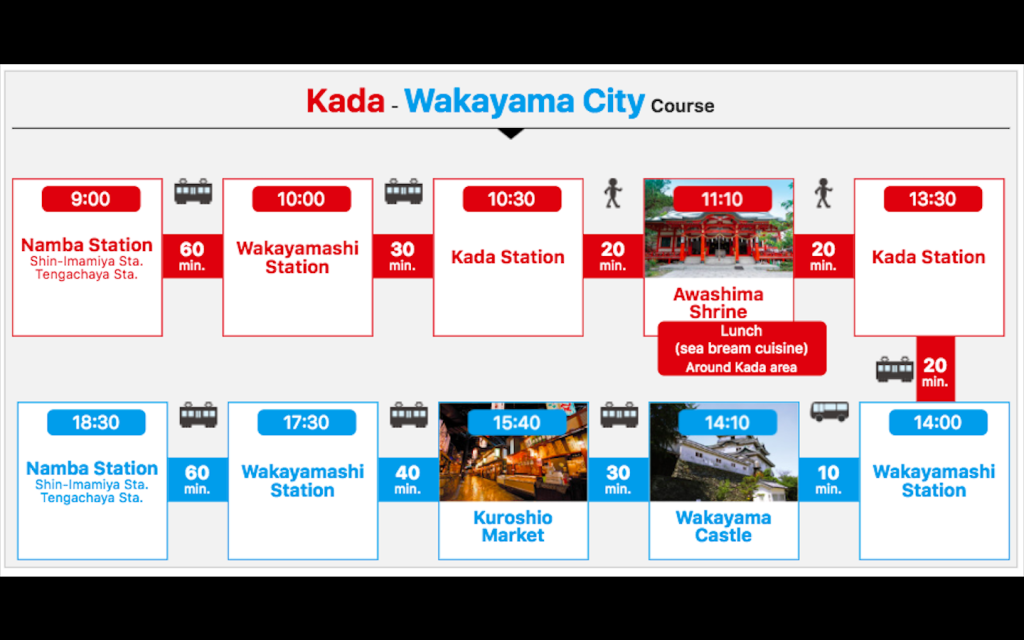 Kada - Wakayama City Course

9:00
Namba Station
Shin-Imamiya Sta.
Tengachaya Sta.

60 min.

10:00
Wakayamashi Station

30 min.

10:30
Kada Station

20 min.

11:10
Awashima Shrine

Lunch
(sea bream cuisine)
Around Kada area

20 min.

13:30
Kada Station

20 min.

14:00
Wakayamashi Station

10 min.

14:10
Wakayama Castle

30 min.

15:40
Kuroshio Market

40 min.

17:30
Wakayamashi Station

60 min.

18:30
Namba Station
Shin-Imamiya Sta.
Tengachaya Sta.